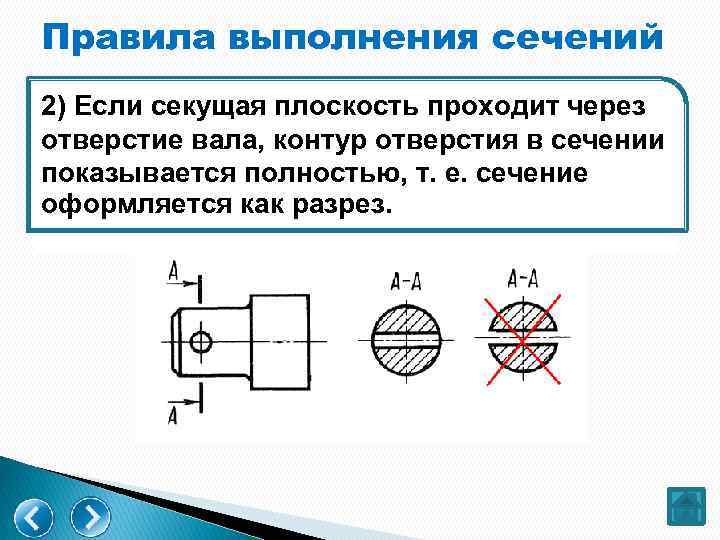 Правила выполнения сечений

2) Если секущая плоскость проходит через отверстие вала, контур отверстия в сечении показывается полностью, т. е. сечение оформляется как разрез.

А

А

А-А

А-А